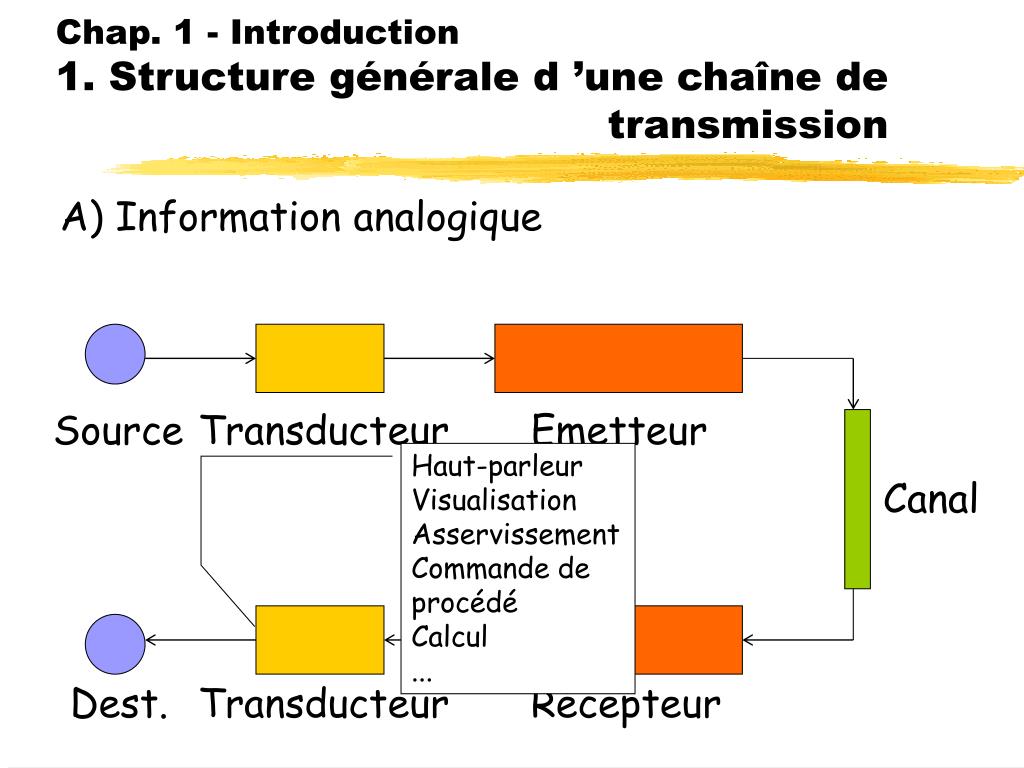 Chap. 1 - Introduction
1. Structure générale d ’une chaîne de transmission

A) Information analogique

Source Transducteur Emetteur

Canal

Haut-parleur
Visualisation
Asservissement
Commande de procédé
Calcul
...

Dest. Transducteur Récepteur